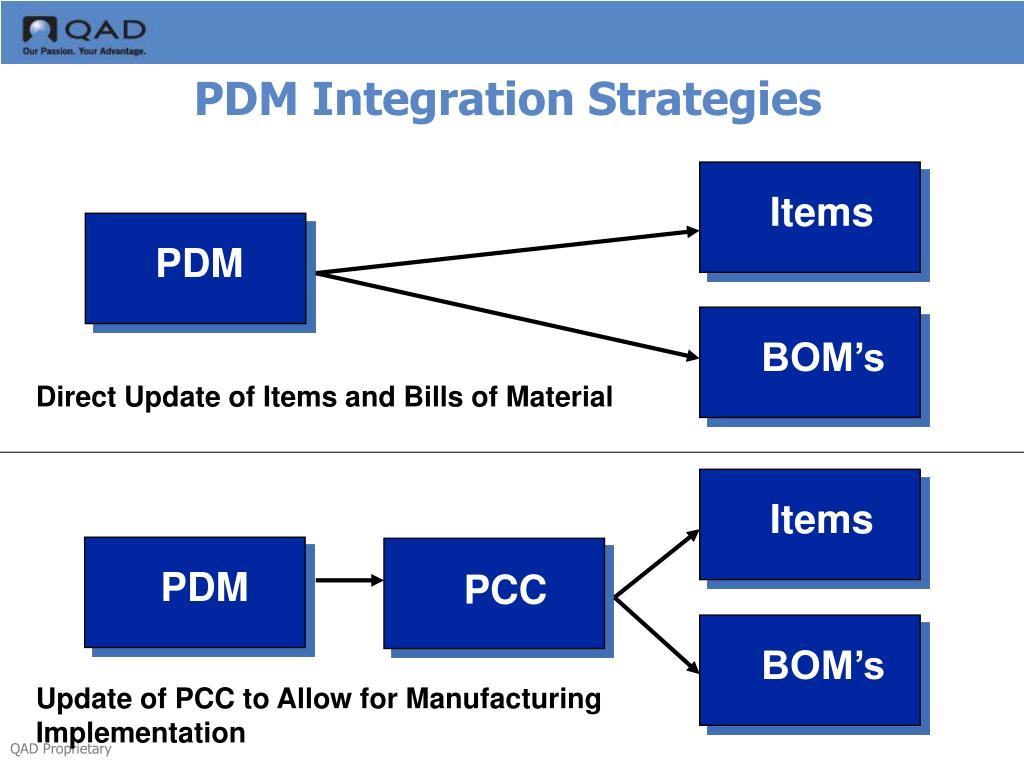 QAD
Our Passion. Your Advantage.

PDM Integration Strategies

PDM

Items

BOM’s

Direct Update of Items and Bills of Material

PDM

PCC

Items

BOM’s

Update of PCC to Allow for Manufacturing Implementation

QAD Proprietary